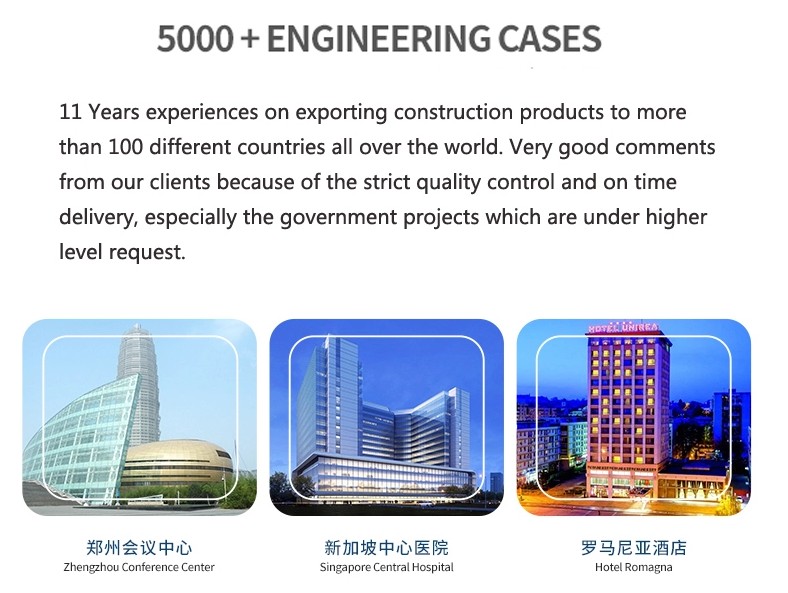 5000 + ENGINEERING CASES

11 Years experiences on exporting construction products to more than 100 different countries all over the world. Very good comments from our clients because of the strict quality control and on time delivery, especially the government projects which are under higher level request.

HOTEL UNIREA

郑州会议中心
Zhengzhou Conference Center

新加坡中心医院
Singapore Central Hospital

罗马尼亚酒店
Hotel Romagna